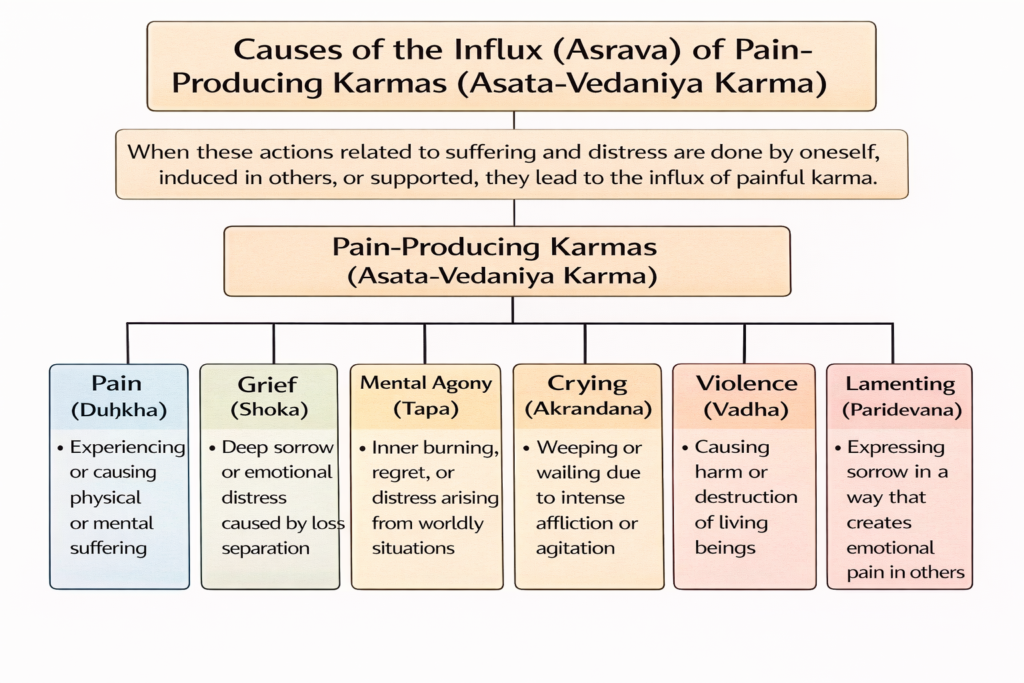 Causes of the Influx (Asrava) of Pain-Producing Karmas (Asata-Vedaniya Karma)

When these actions related to suffering and distress are done by oneself, induced in others, or supported, they lead to the influx of painful karma.

Pain-Producing Karmas (Asata-Vedaniya Karma)

Pain (Duḥkha)
• Experiencing or causing physical or mental suffering

Grief (Shoka)
• Deep sorrow or emotional distress caused by loss separation

Mental Agony (Tapa)
• Inner burning, regret, or distress arising from worldly situations

Crying (Akrandana)
• Weeping or wailing due to intense affliction or agitation

Violence (Vadha)
• Causing harm or destruction of living beings

Lamenting (Paridevana)
• Expressing sorrow in a way that creates emotional pain in others